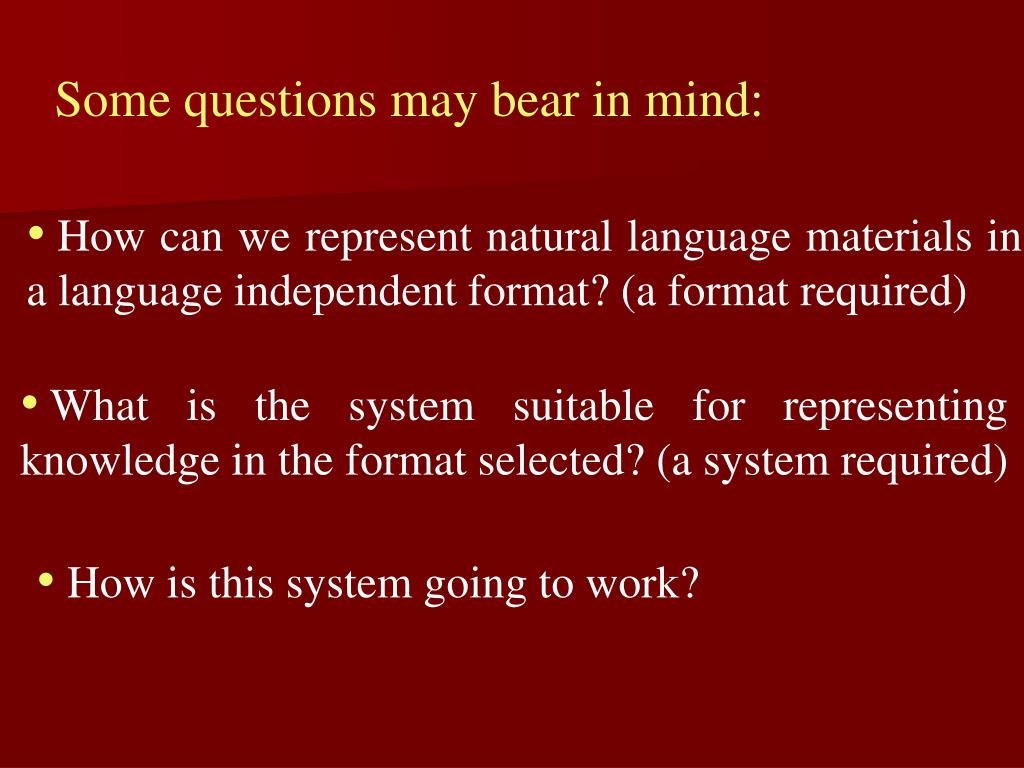 Some questions may bear in mind:

• How can we represent natural language materials in a language independent format? (a format required)

• What is the system suitable for representing knowledge in the format selected? (a system required)

• How is this system going to work?